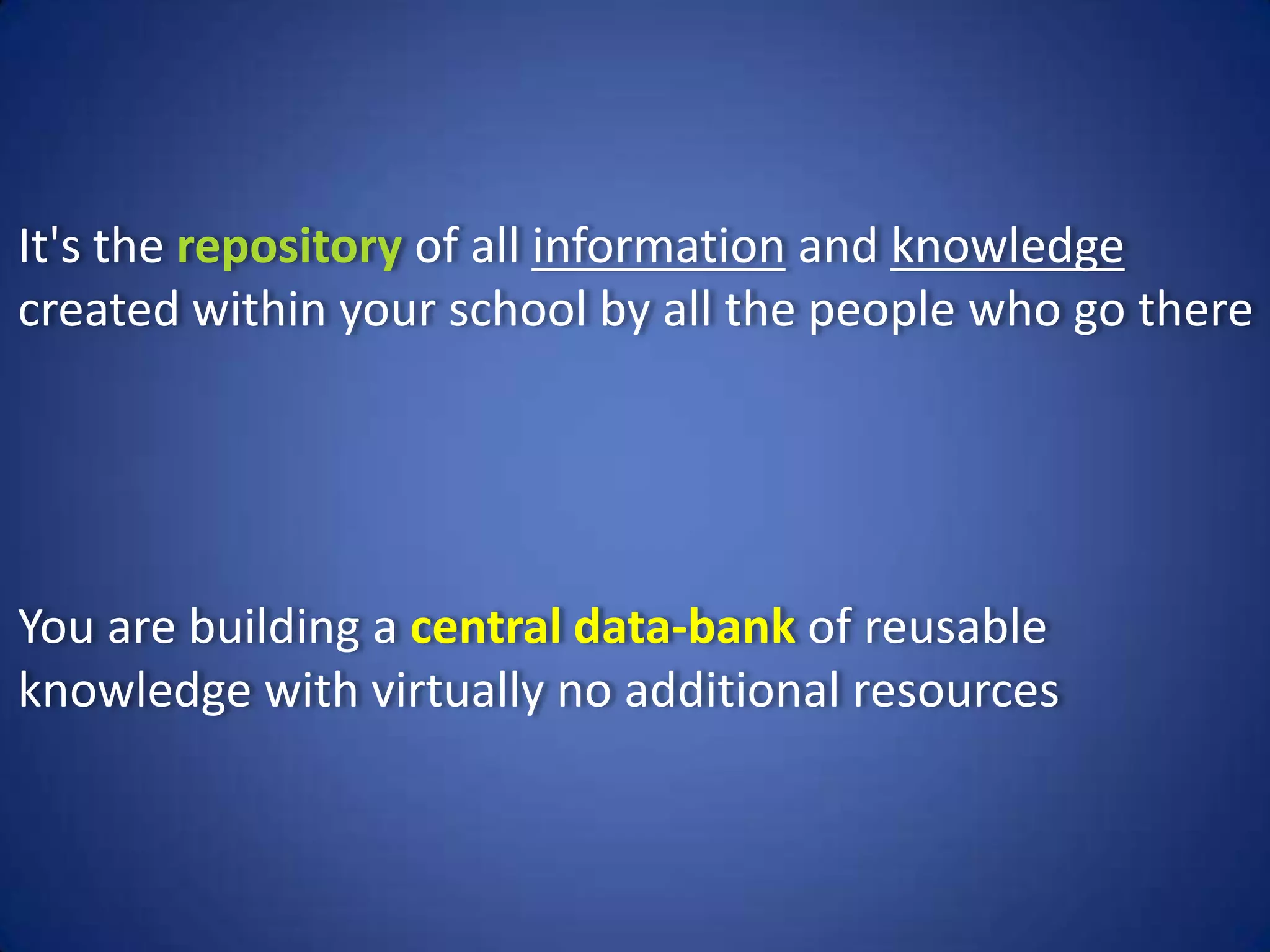 It's the repository of all information and knowledge created within your school by all the people who go there

You are building a central data-bank of reusable knowledge with virtually no additional resources